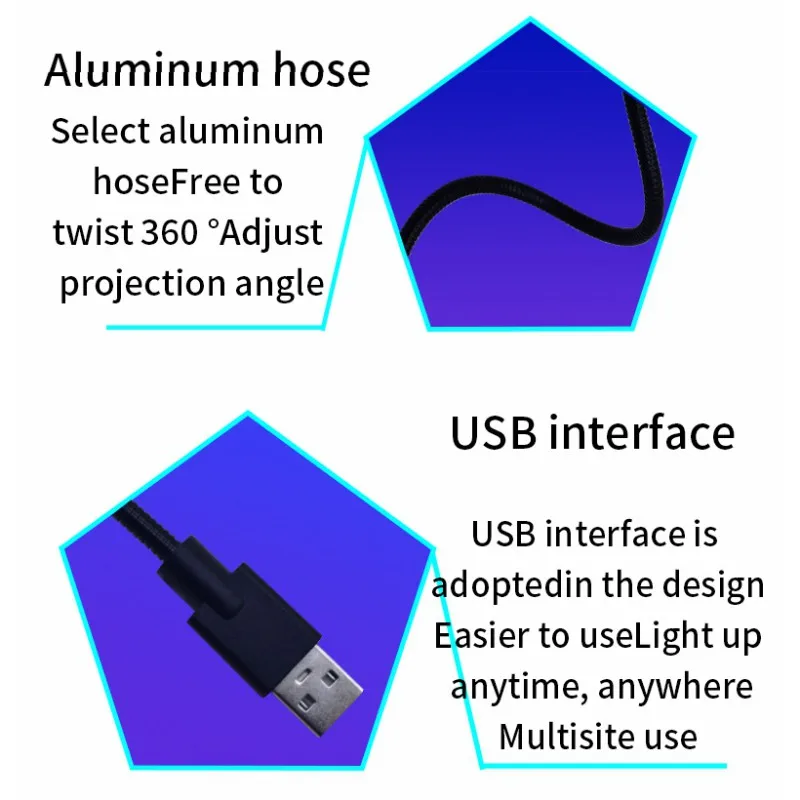 Aluminum hose

Select aluminum hoseFree to twist 360 °Adjust projection angle

USB interface

USB interface is adoptedin the design Easier to useLight up anytime, anywhere Multisite use